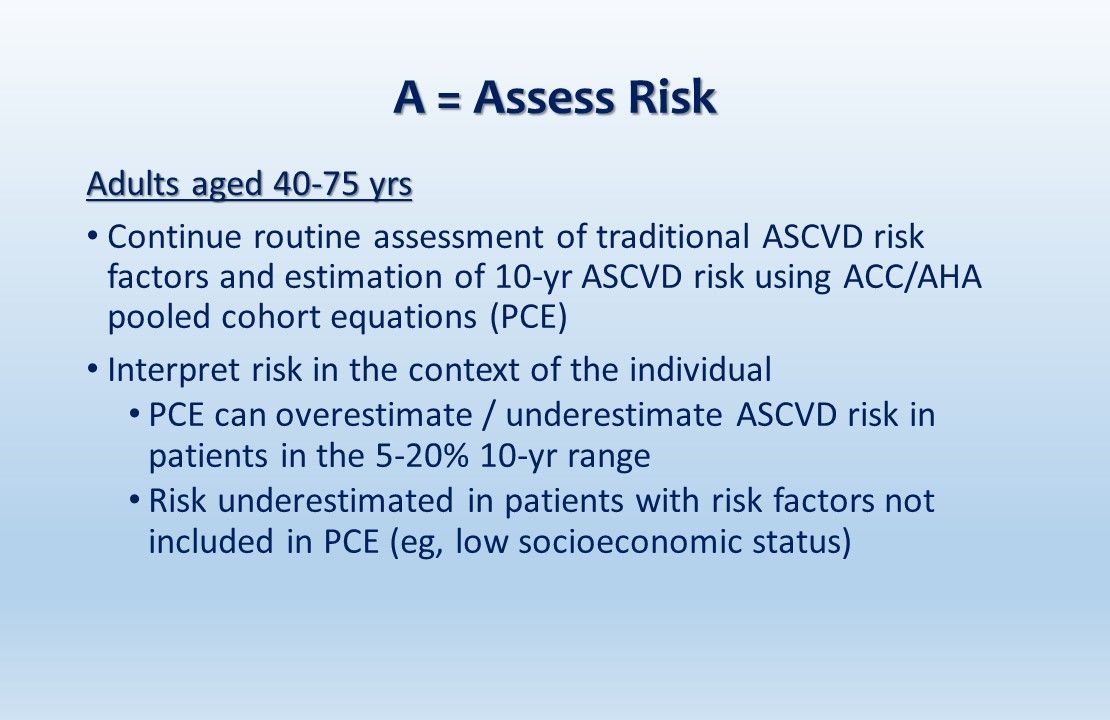 A = Assess Risk

Adults aged 40-75 yrs

• Continue routine assessment of traditional ASCVD risk factors and estimation of 10-yr ASCVD risk using ACC/AHA pooled cohort equations (PCE)

• Interpret risk in the context of the individual
  • PCE can overestimate / underestimate ASCVD risk in patients in the 5-20% 10-yr range
  • Risk underestimated in patients with risk factors not included in PCE (eg, low socioeconomic status)